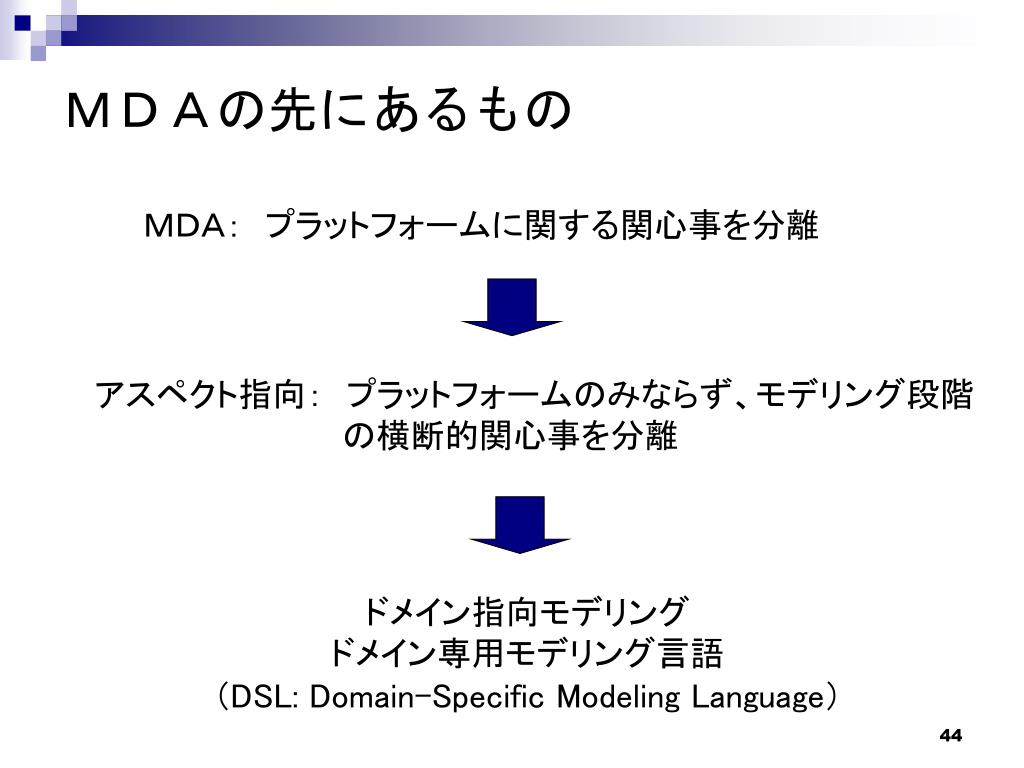 ＭＤＡの先にあるもの

MDA:　プラットフォームに関する関心事を分離

アスペクト指向:　プラットフォームのみならず、モデリング段階の横断的関心事を分離

ドメイン指向モデリング
ドメイン専用モデリング言語
（DSL: Domain-Specific Modeling Language）

44